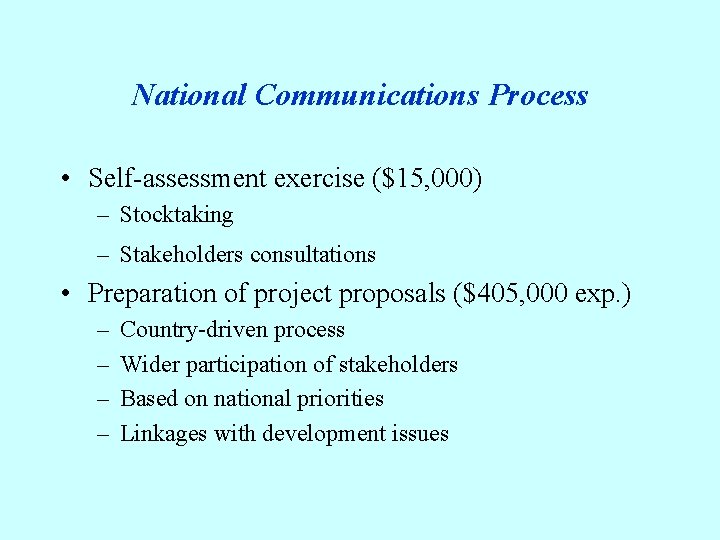 National Communications Process

• Self-assessment exercise (\$15,000)
  – Stocktaking
  – Stakeholders consultations
• Preparation of project proposals (\$405,000 exp.)
  – Country-driven process
  – Wider participation of stakeholders
  – Based on national priorities
  – Linkages with development issues